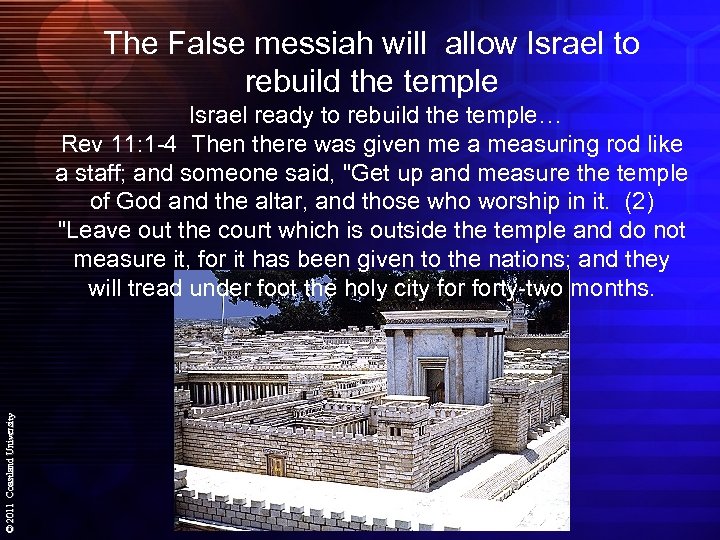 The False messiah will allow Israel to rebuild the temple

Israel ready to rebuild the temple…

Rev 11:1-4 Then there was given me a measuring rod like a staff; and someone said, "Get up and measure the temple of God and the altar, and those who worship in it. (2) "Leave out the court which is outside the temple and do not measure it, for it has been given to the nations; and they will tread under foot the holy city for forty-two months.

© 2011 Coastland University